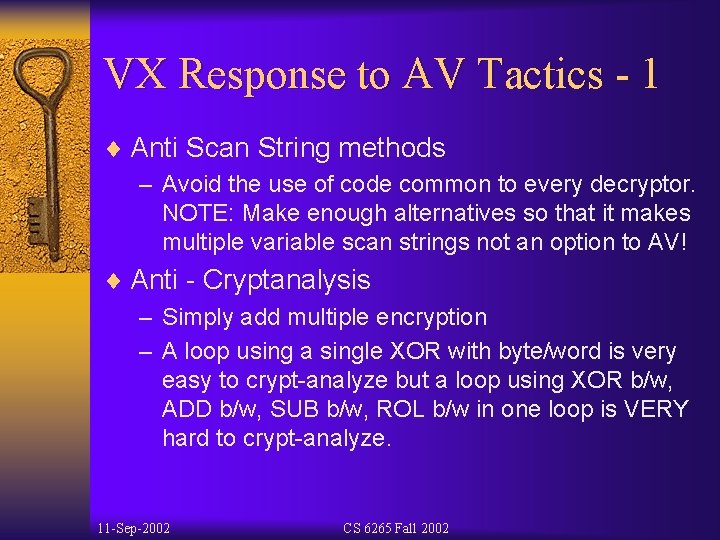 VX Response to AV Tactics - 1

♦ Anti Scan String methods

– Avoid the use of code common to every decryptor. NOTE: Make enough alternatives so that it makes multiple variable scan strings not an option to AV!

♦ Anti - Cryptanalysis

– Simply add multiple encryption

– A loop using a single XOR with byte/word is very easy to crypt-analyze but a loop using XOR b/w, ADD b/w, SUB b/w, ROL b/w in one loop is VERY hard to crypt-analyze.

11-Sep-2002

CS 6265 Fall 2002